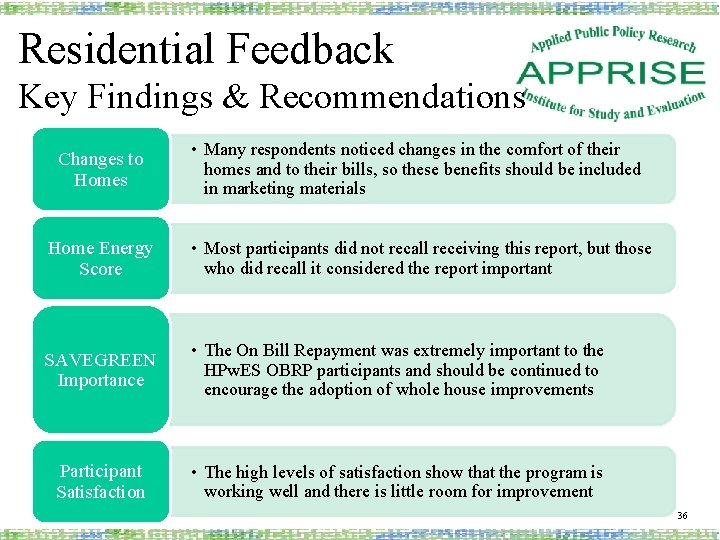 Residential Feedback
Key Findings & Recommendations

Applied Public Policy Research
APPRISE
Institute for Study and Evaluation

Changes to Homes

• Many respondents noticed changes in the comfort of their homes and to their bills, so these benefits should be included in marketing materials

Home Energy Score

• Most participants did not recall receiving this report, but those who did recall it considered the report important

SAVEGREEN Importance

• The On Bill Repayment was extremely important to the HPwES OBRP participants and should be continued to encourage the adoption of whole house improvements

Participant Satisfaction

• The high levels of satisfaction show that the program is working well and there is little room for improvement

36